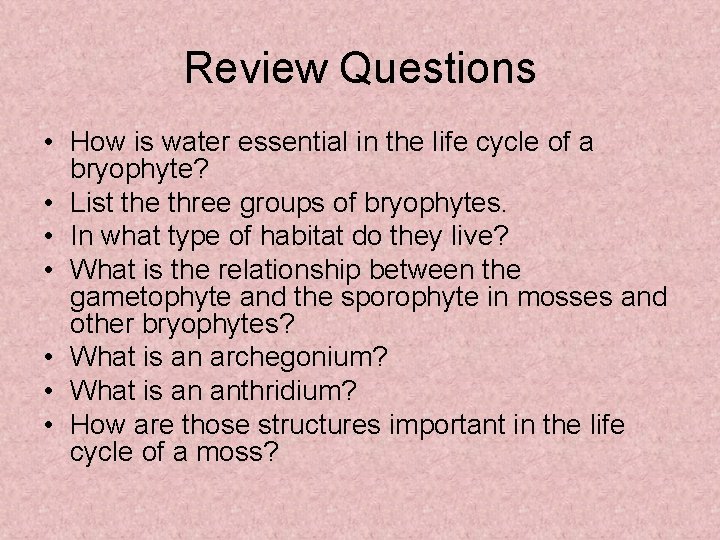 Review Questions

• How is water essential in the life cycle of a bryophyte?
• List the three groups of bryophytes.
• In what type of habitat do they live?
• What is the relationship between the gametophyte and the sporophyte in mosses and other bryophytes?
• What is an archegonium?
• What is an anthridium?
• How are those structures important in the life cycle of a moss?